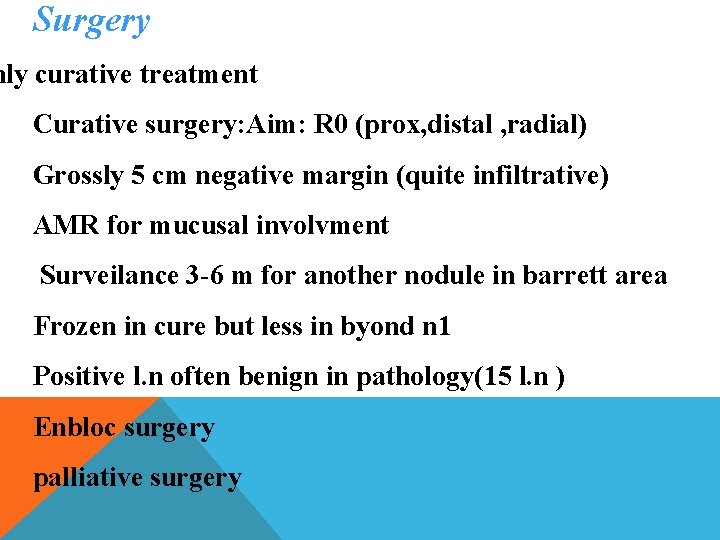 Surgery

nly curative treatment

Curative surgery:Aim: R0 (prox,distal ,radial)

Grossly 5 cm negative margin (quite infiltrative)

AMR for mucusal involvment

Surveilance 3-6 m for another nodule in barrett area

Frozen in cure but less in byond n1

Positive l.n often benign in pathology(15 l.n )

Enbloc surgery

palliative surgery